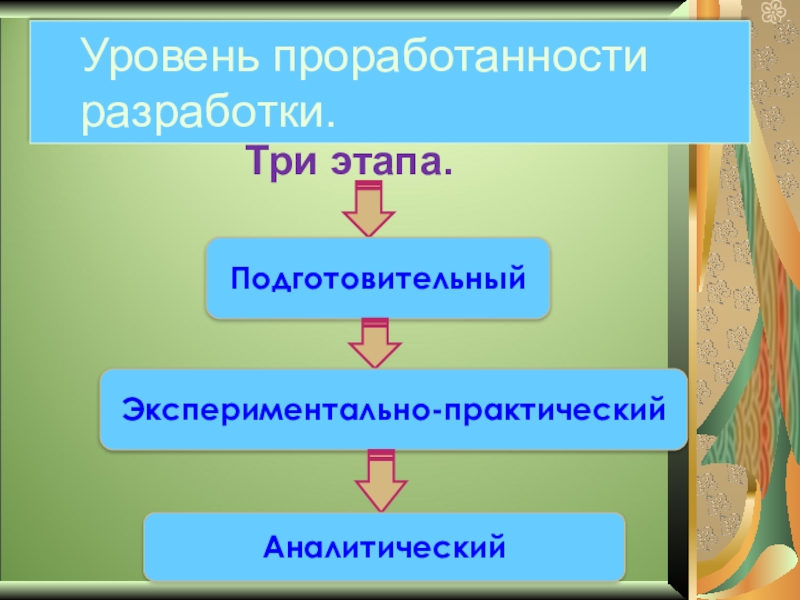 Уровень проработанности разработки.

Три этапа.

Подготовительный

Экспериментально-практический

Аналитический